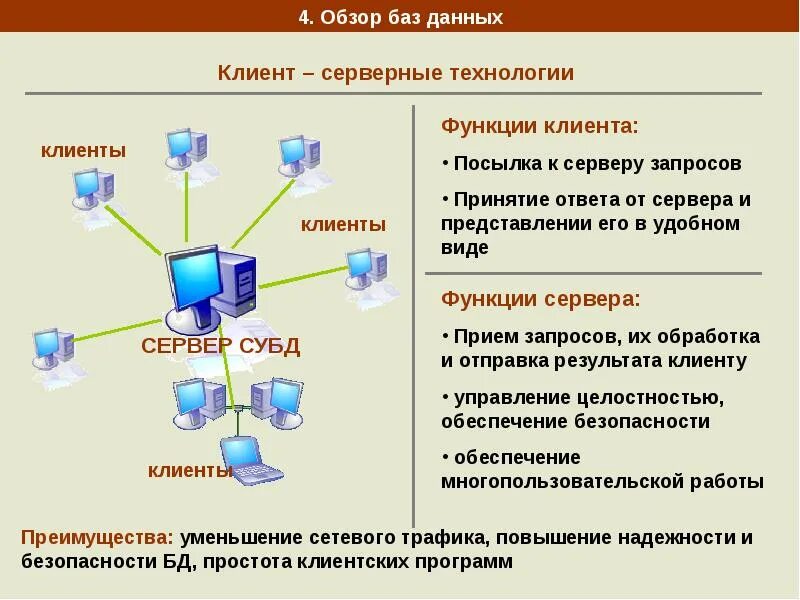 4. Обзор баз данных

Клиент – серверные технологии

клиенты

клиенты

СЕРВЕР СУБД

клиенты

Функции клиента:

• Посылка к серверу запросов

• Принятие ответа от сервера и представлении его в удобном виде

Функции сервера:

• Прием запросов, их обработка и отправка результата клиенту

• управление целостностью, обеспечение безопасности

• обеспечение многопользовательской работы

Преимущества: уменьшение сетевого трафика, повышение надежности и безопасности БД, простота клиентских программ